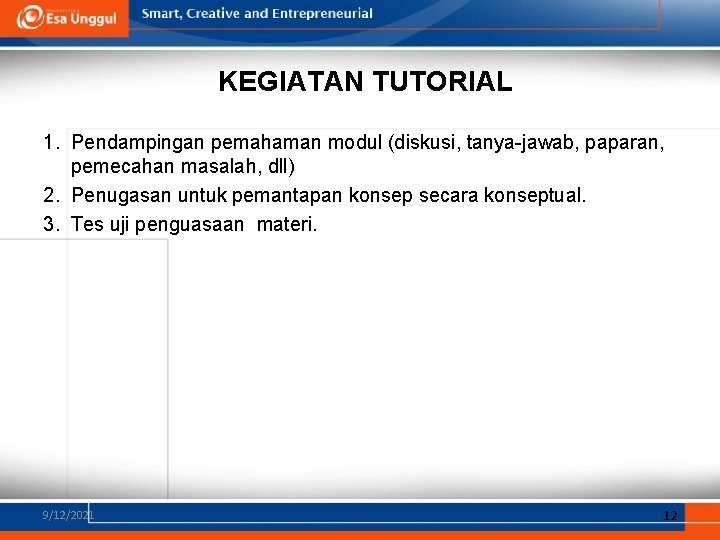 Esa Unggul

Smart, Creative and Entrepreneurial

KEGIATAN TUTORIAL

1. Pendampingan pemahaman modul (diskusi, tanya-jawab, paparan, pemecahan masalah, dll)
2. Penugasan untuk pemantapan konsep secara konseptual.
3. Tes uji penguasaan materi.

9/12/2021

12